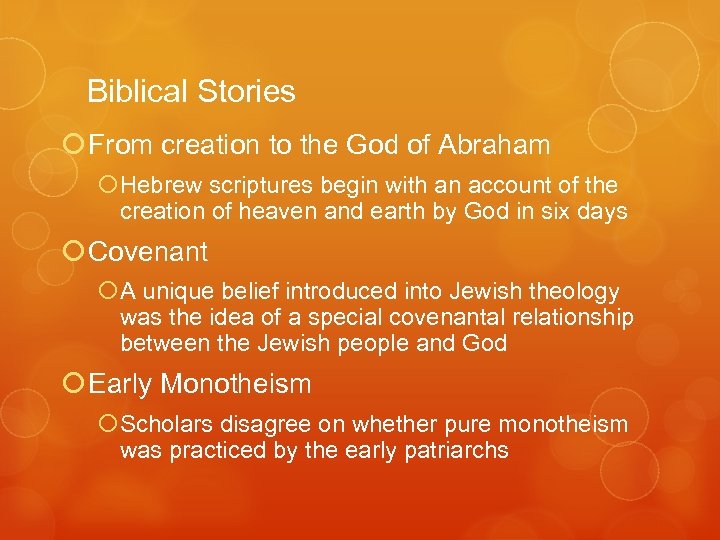 Biblical Stories

From creation to the God of Abraham

Hebrew scriptures begin with an account of the creation of heaven and earth by God in six days

Covenant

A unique belief introduced into Jewish theology was the idea of a special covenantal relationship between the Jewish people and God

Early Monotheism

Scholars disagree on whether pure monotheism was practiced by the early patriarchs